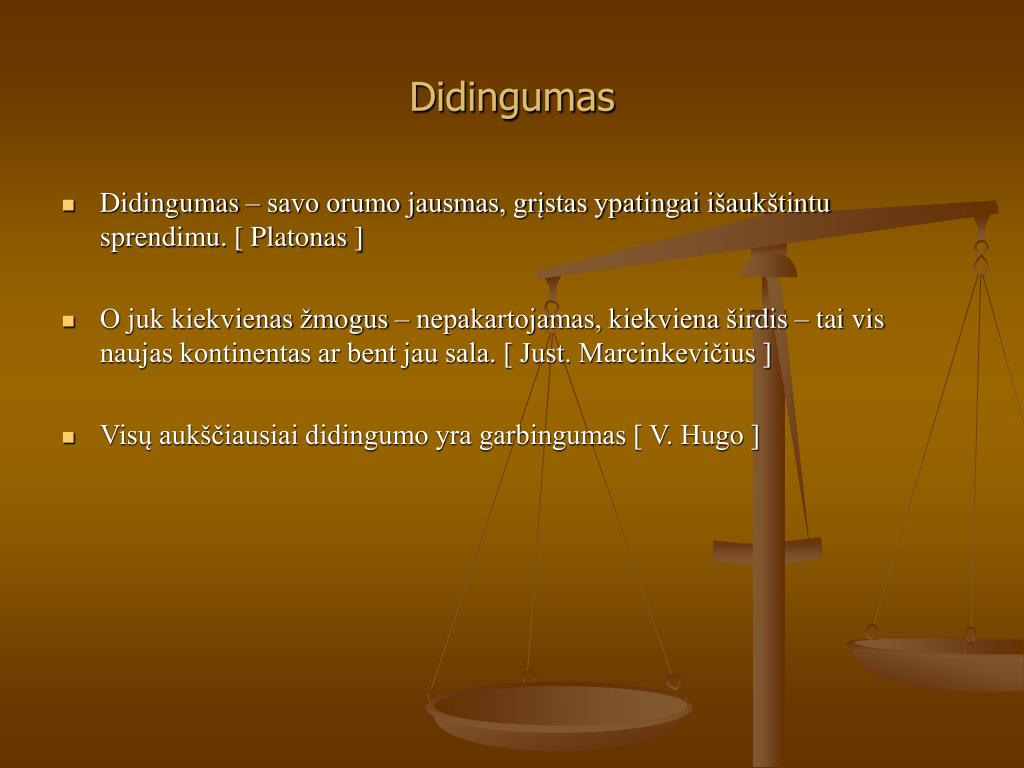 Didingumas

- Didingumas – savo orumo jausmas, grįstas ypatingai išaukštintu sprendimu. [ Platonas ]

- O juk kiekvienas žmogus – nepakartojamas, kiekviena širdis – tai vis naujas kontinentas ar bent jau sala. [ Just. Marcinkevičius ]

- Visų aukščiausiai didingumo yra garbingumas [ V. Hugo ]